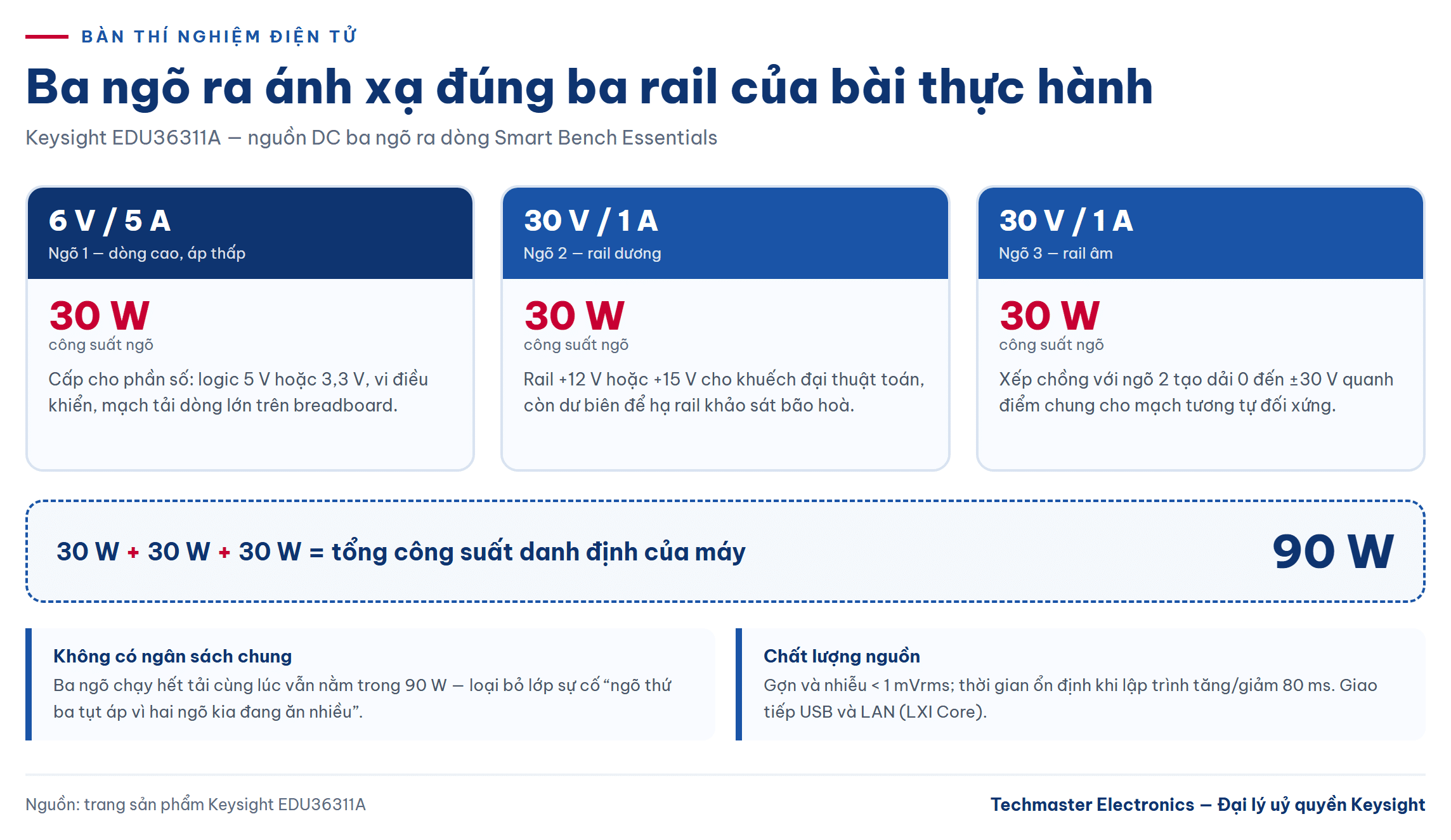 BÀN THÍ NGHIỆM ĐIỆN TỬ

Ba ngõ ra ánh xạ đúng ba rail của bài thực hành

Keysight EDU36311A — nguồn DC ba ngõ ra dòng Smart Bench Essentials

6 V / 5 A
Ngõ 1 — dòng cao, áp thấp

30 W
công suất ngõ

Cấp cho phần số: logic 5 V hoặc 3,3 V, vi điều khiển, mạch tải dòng lớn trên breadboard.

30 V / 1 A
Ngõ 2 — rail dương

30 W
công suất ngõ

Rail +12 V hoặc +15 V cho khuếch đại thuật toán, còn dư biên để hạ rail khảo sát bão hoà.

30 V / 1 A
Ngõ 3 — rail âm

30 W
công suất ngõ

Xếp chồng với ngõ 2 tạo dải 0 đến ±30 V quanh điểm chung cho mạch tương tự đối xứng.

30 W + 30 W + 30 W = tổng công suất danh định của máy

90 W

Không có ngân sách chung
Ba ngõ chạy hết tải cùng lúc vẫn nằm trong 90 W — loại bỏ lớp sự cố “ngõ thứ ba tụt áp vì hai ngõ kia đang ăn nhiều”.

Chất lượng nguồn
Gợn và nhiễu < 1 mVrms; thời gian ổn định khi lập trình tăng/giảm 80 ms. Giao tiếp USB và LAN (LXI Core).

Nguồn: trang sản phẩm Keysight EDU36311A

Techmaster Electronics — Đại lý uỷ quyền Keysight